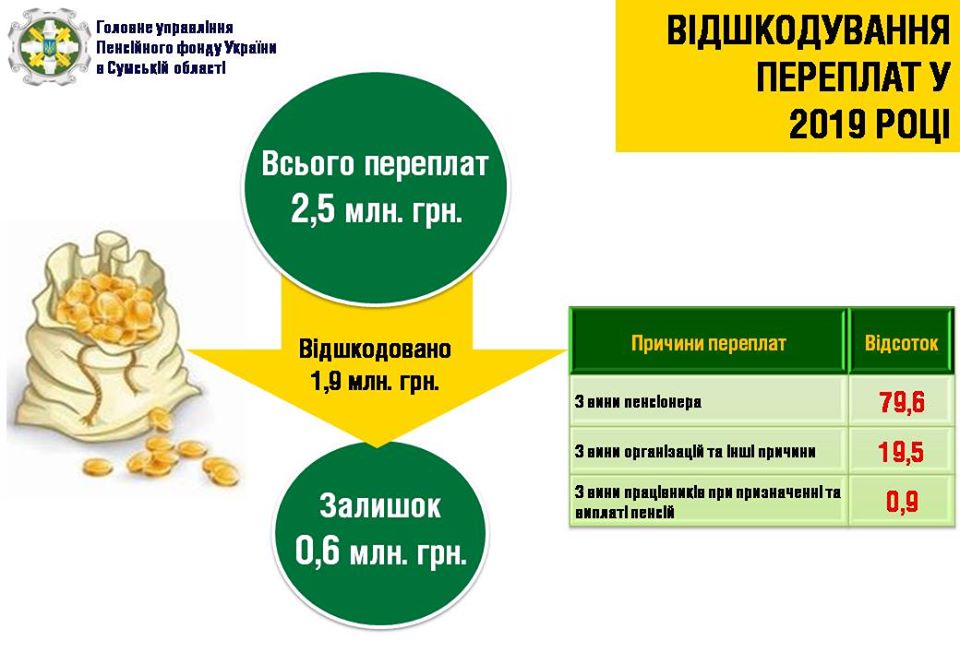 Головне управління Пенсійного фонду України в Сумській області

ВІДШКОДУВАННЯ ПЕРЕПЛАТ У 2019 РОЦІ

Всього переплат 2,5 млн. грн.

Відшкодовано 1,9 млн. грн.

Залишок 0,6 млн. грн.

| Причини переплат | Відсоток |
|---|---|
| З вини пенсіонера | 79,6 |
| З вини організацій та інші причини | 19,5 |
| З вини працівників при призначенні та виплаті пенсій | 0,9 |